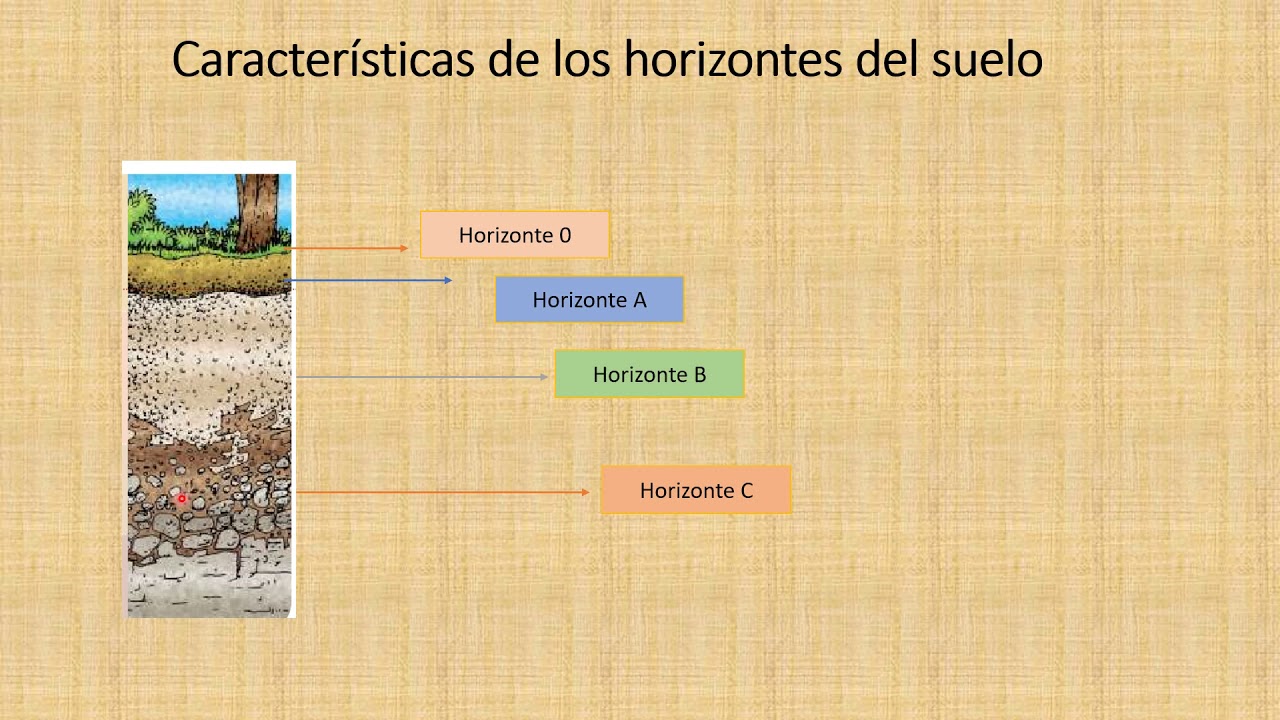 Características de los horizontes del suelo

Horizonte 0

Horizonte A

Horizonte B

Horizonte C